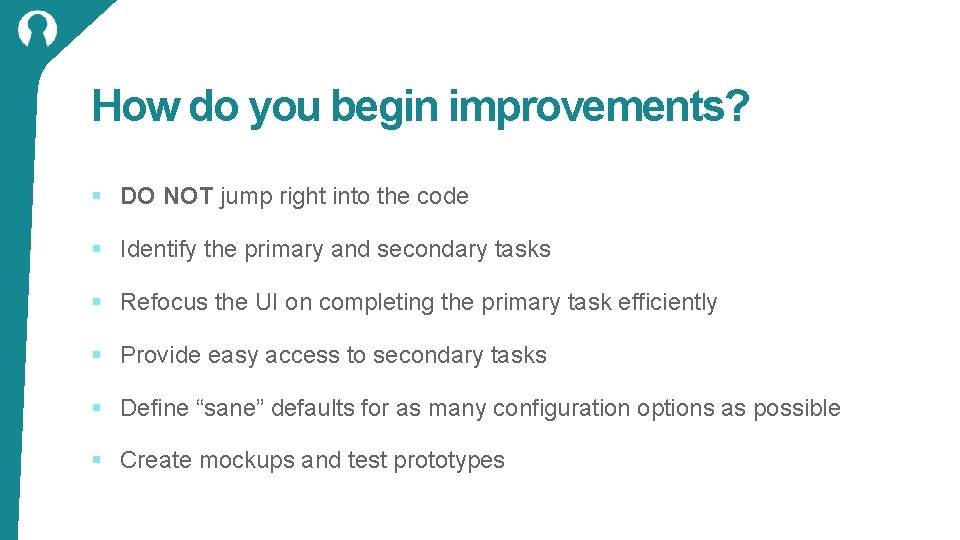 How do you begin improvements?

▪ DO NOT jump right into the code

▪ Identify the primary and secondary tasks

▪ Refocus the UI on completing the primary task efficiently

▪ Provide easy access to secondary tasks

▪ Define “sane” defaults for as many configuration options as possible

▪ Create mockups and test prototypes